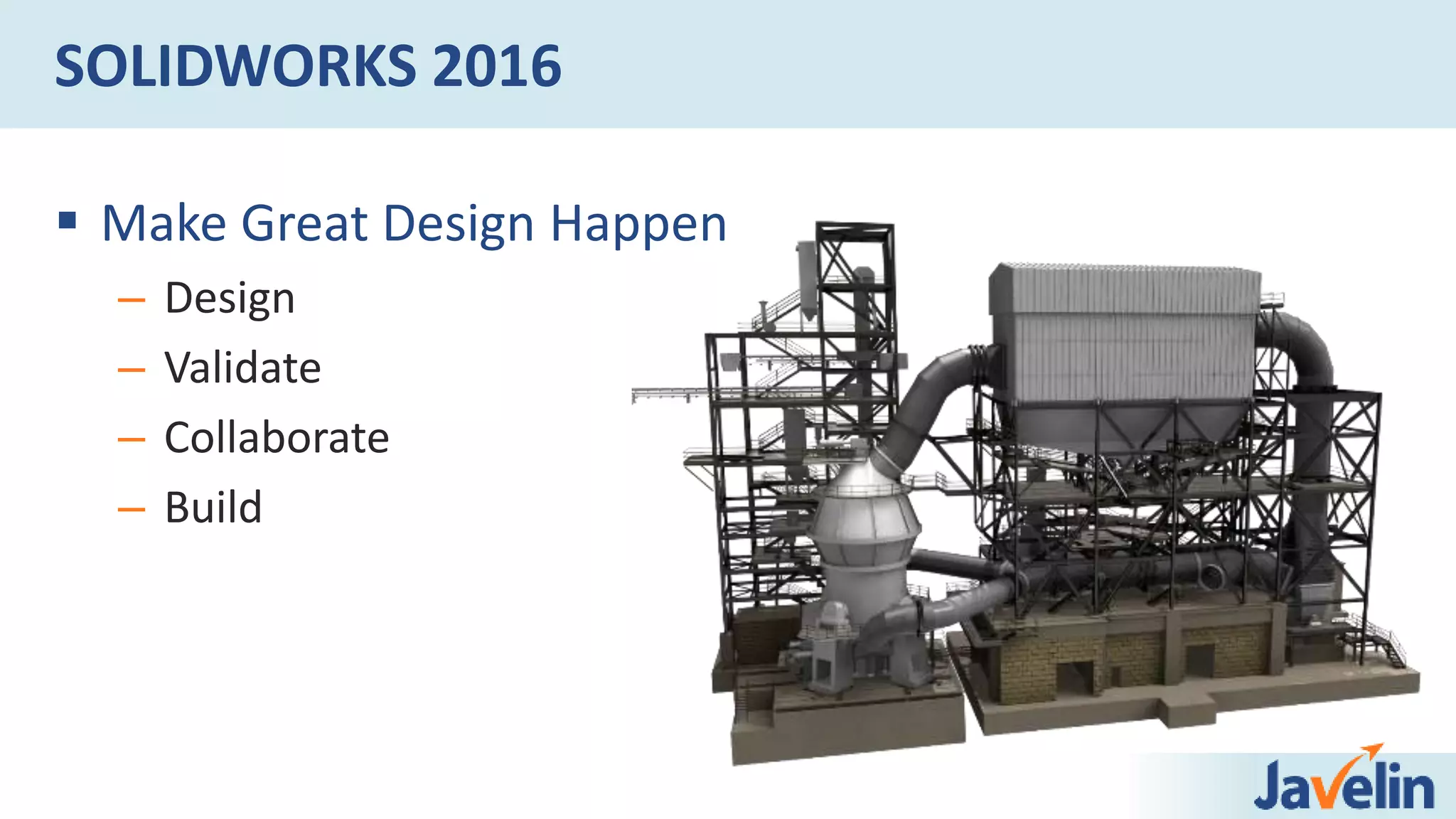 SOLIDWORKS 2016

▪ Make Great Design Happen
– Design
– Validate
– Collaborate
– Build

Javelin